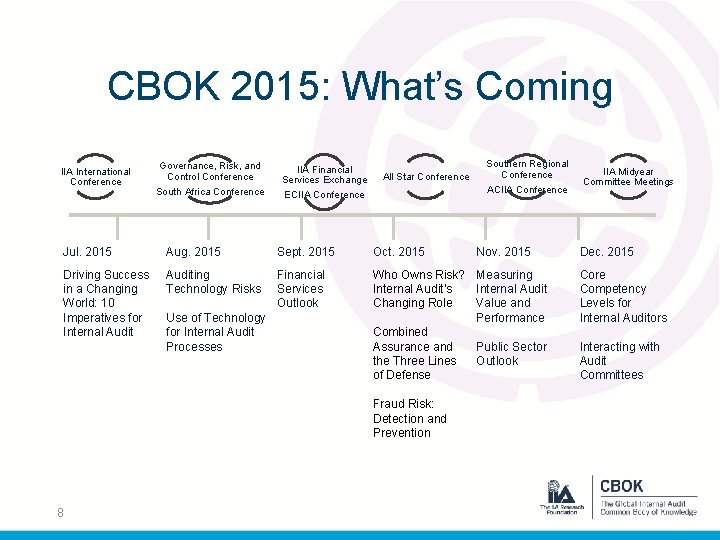 CBOK 2015: What's Coming

IIA International Conference

Governance, Risk, and Control Conference

South Africa Conference

IIA Financial Services Exchange

ECIIA Conference

All Star Conference

Southern Regional Conference

ACIIA Conference

IIA Midyear Committee Meetings

Jul. 2015

Driving Success in a Changing World: 10 Imperatives for Internal Audit

Aug. 2015

Auditing Technology Risks

Use of Technology for Internal Audit Processes

Sept. 2015

Financial Services Outlook

Oct. 2015

Who Owns Risk? Internal Audit's Changing Role

Combined Assurance and the Three Lines of Defense

Fraud Risk: Detection and Prevention

Nov. 2015

Measuring Internal Audit Value and Performance

Public Sector Outlook

Dec. 2015

Core Competency Levels for Internal Auditors

Interacting with Audit Committees

8

IIA The IIA Research Foundation

CBOK The Global Internal Audit Common Body of Knowledge